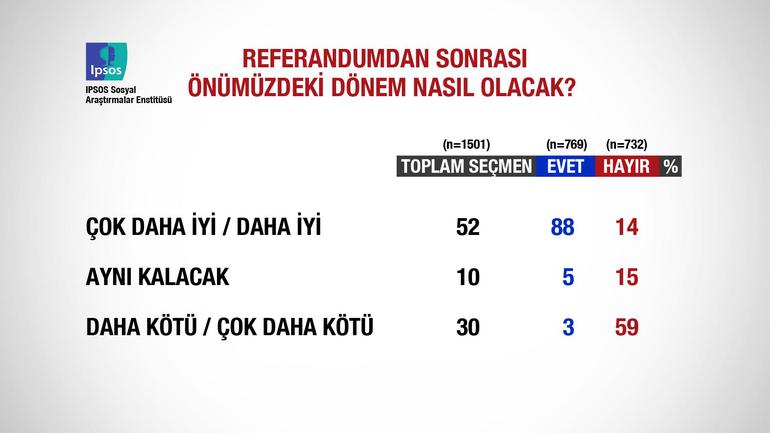 Ipsos
IPSOS Sosyal Araştırmalar Enstitüsü

REFERANDUMDAN SONRASI ÖNÜMÜZDEKİ DÖNEM NASIL OLACAK?

| | (n=1501) TOPLAM SEÇMEN | (n=769) EVET | (n=732) HAYIR % |
|---|---|---|---|
| ÇOK DAHA İYİ / DAHA İYİ | 52 | 88 | 14 |
| AYNI KALACAK | 10 | 5 | 15 |
| DAHA KÖTÜ / ÇOK DAHA KÖTÜ | 30 | 3 | 59 |